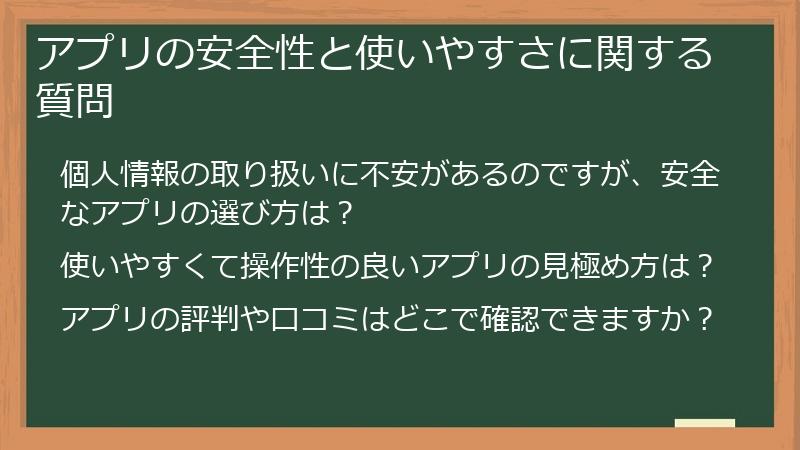 アプリの安全性と使いやすさに関する質問

個人情報の取り扱いに不安があるのですが、安全なアプリの選び方は？

使いやすくて操作性の良いアプリの見極め方は？

アプリの評判や口コミはどこで確認できますか？